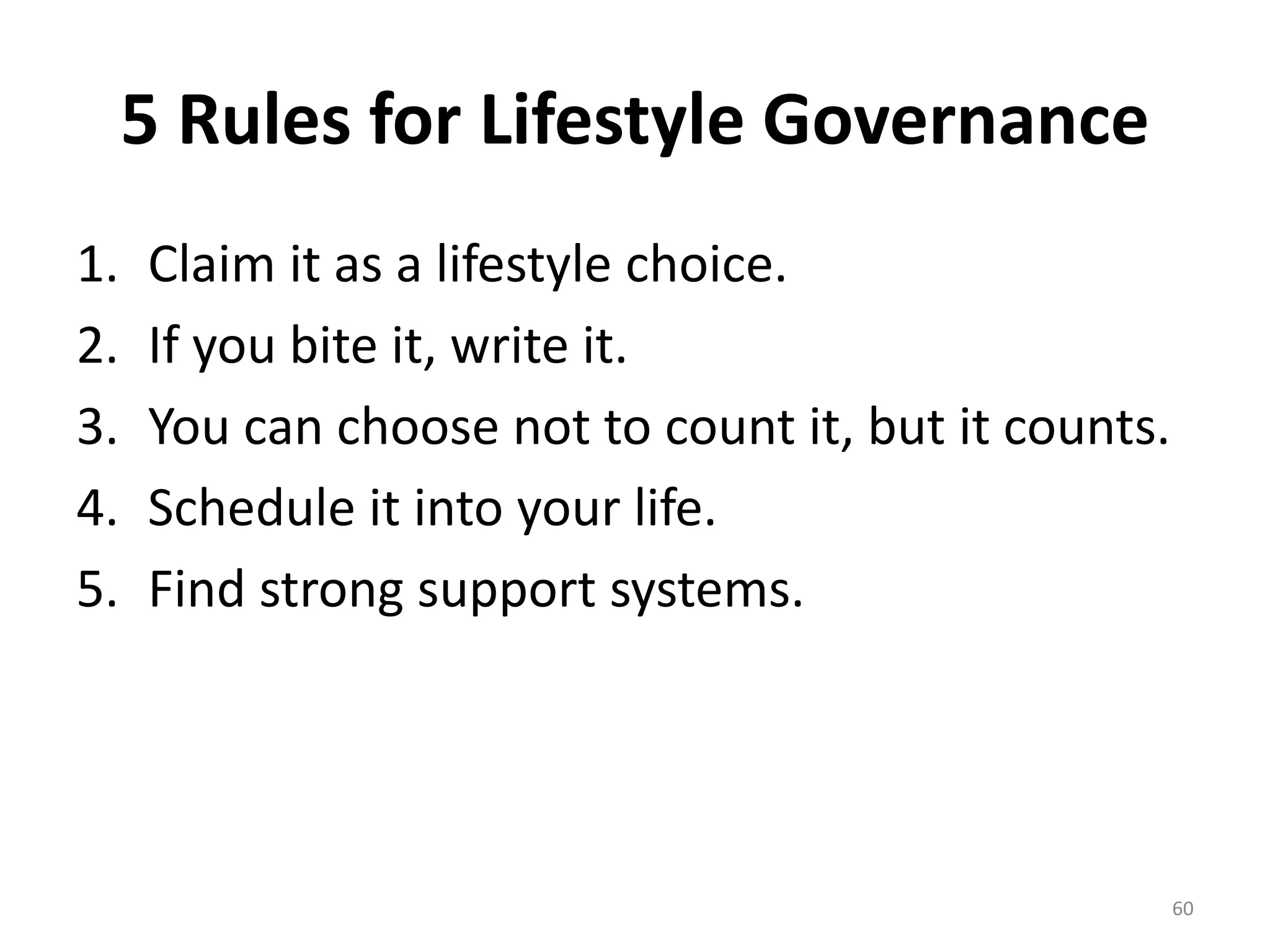 5 Rules for Lifestyle Governance

1. Claim it as a lifestyle choice.
2. If you bite it, write it.
3. You can choose not to count it, but it counts.
4. Schedule it into your life.
5. Find strong support systems.

60